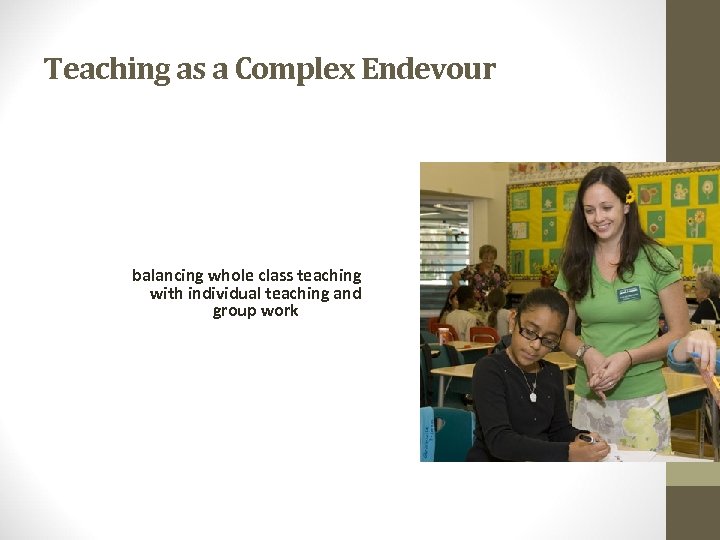 Teaching as a Complex Endevour

balancing whole class teaching with individual teaching and group work